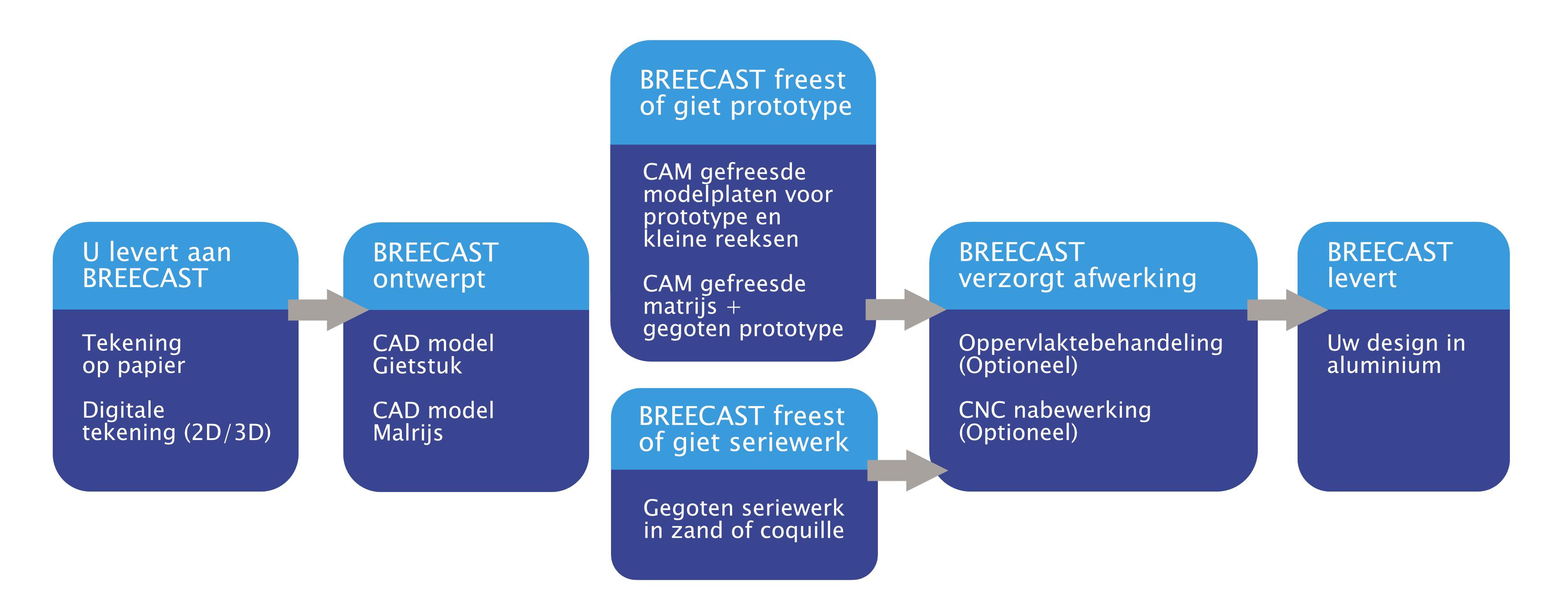 U levert aan BREECAST

Tekening op papier

Digitale tekening (2D/3D)

BREECAST ontwerpt

CAD model Gietstuk

CAD model Malrijs

BREECAST freest of giet prototype

CAM gefreesde modelplaten voor prototype en kleine reeksen

CAM gefreesde matrijs + gegoten prototype

BREECAST freest of giet seriewerk

Gegoten seriewerk in zand of coquille

BREECAST verzorgt afwerking

Oppervlaktebehandeling (Optioneel)

CNC nabewerking (Optioneel)

BREECAST levert

Uw design in aluminium